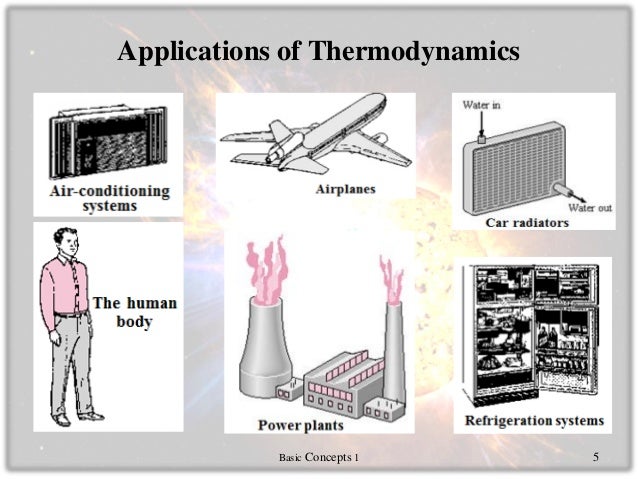 Applications of Thermodynamics

Air-conditioning systems

Airplanes

Water in

Water out

Car radiators

The human body

Power plants

Refrigeration systems

Basic Concepts 1

5